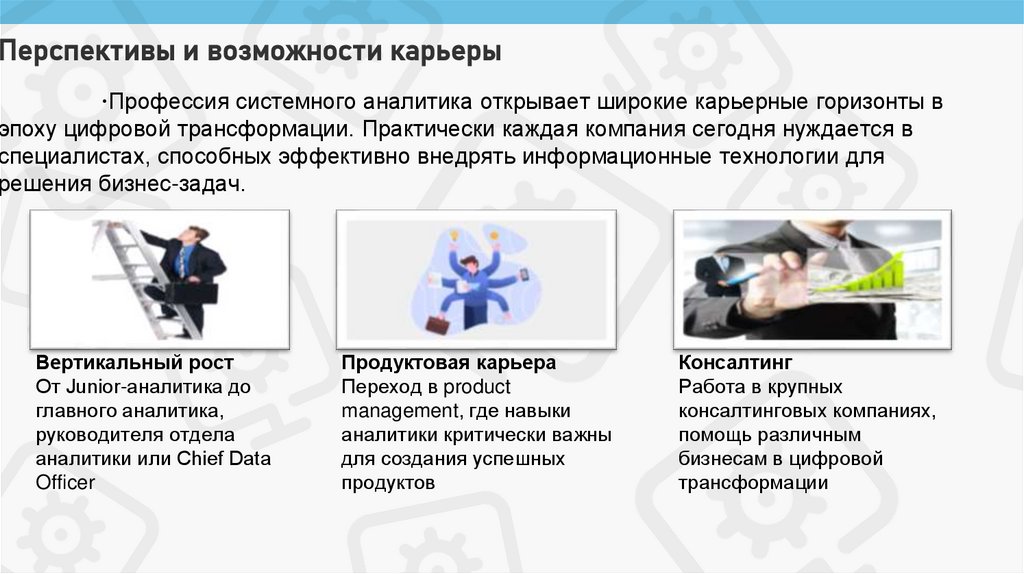 Перспективы и возможности карьеры

•Профессия системного аналитика открывает широкие карьерные горизонты в эпоху цифровой трансформации. Практически каждая компания сегодня нуждается в специалистах, способных эффективно внедрять информационные технологии для решения бизнес-задач.

Вертикальный рост
От Junior-аналитика до главного аналитика, руководителя отдела аналитики или Chief Data Officer

Продуктовая карьера
Переход в product management, где навыки аналитики критически важны для создания успешных продуктов

Консалтинг
Работа в крупных консалтинговых компаниях, помощь различным бизнесам в цифровой трансформации